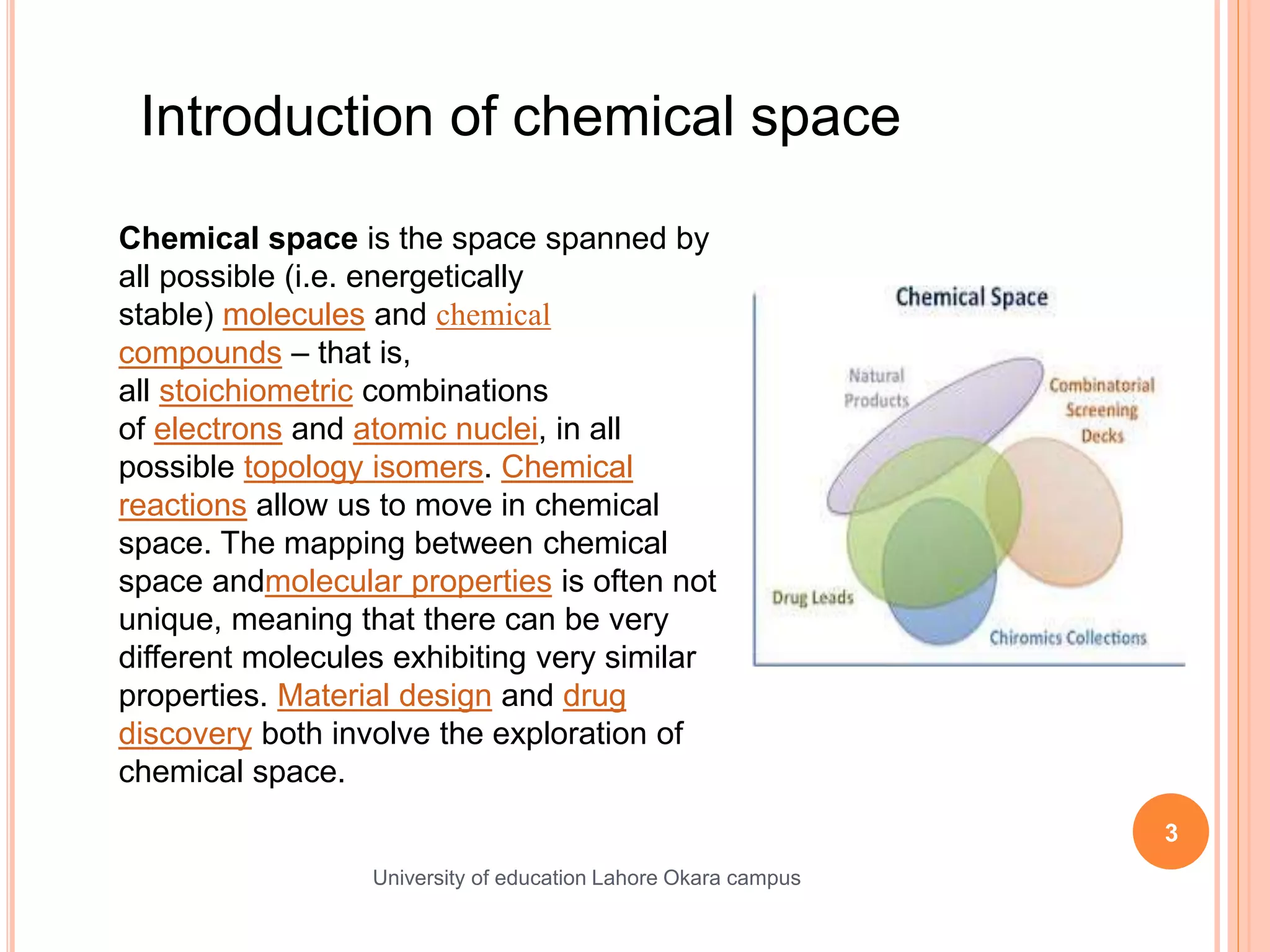 Introduction of chemical space

Chemical space is the space spanned by all possible (i.e. energetically stable) molecules and chemical compounds – that is, all stoichiometric combinations of electrons and atomic nuclei, in all possible topology isomers. Chemical reactions allow us to move in chemical space. The mapping between chemical space andmolecular properties is often not unique, meaning that there can be very different molecules exhibiting very similar properties. Material design and drug discovery both involve the exploration of chemical space.

Chemical Space

Natural Products

Combinatorial Screening Decks

Drug Leads

Chiromics Collections

3

University of education Lahore Okara campus